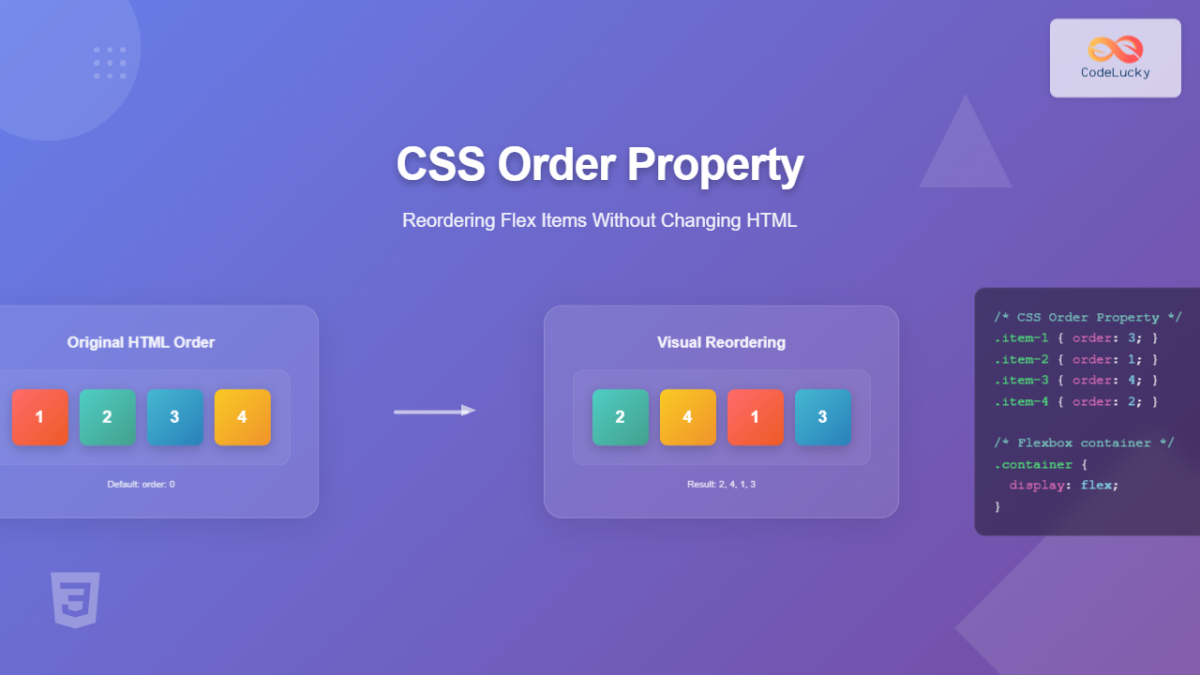 CodeLucky

CSS Order Property

Reordering Flex Items Without Changing HTML

Original HTML Order

1 2 3 4

Default: order: 0

Visual Reordering

2 4 1 3

Result: 2, 4, 1, 3

/* CSS Order Property */
.item-1 { order: 3; }
.item-2 { order: 1; }
.item-3 { order: 4; }
.item-4 { order: 2; }

/* Flexbox container */
.container {
  display: flex;
}

3